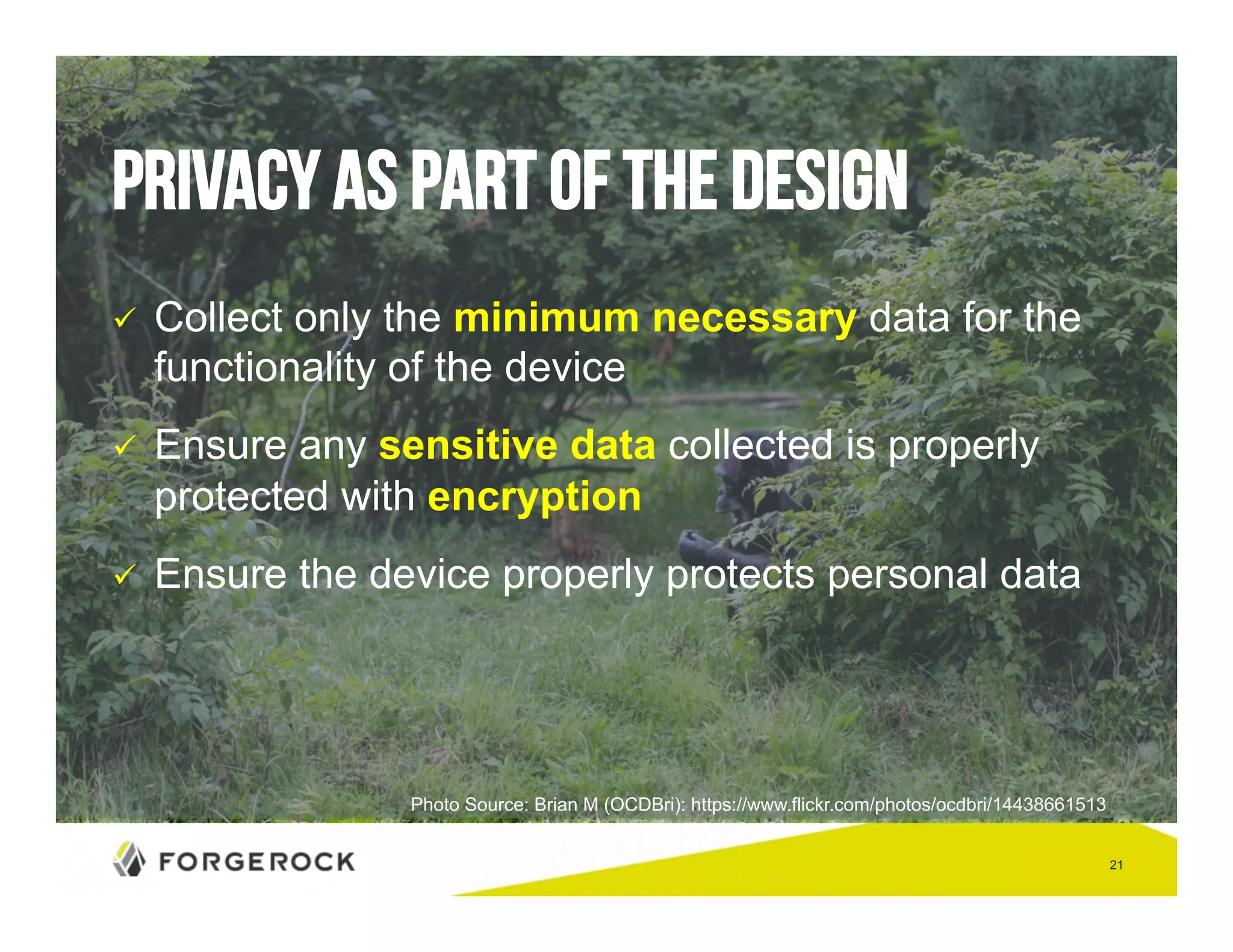 PRIVACY AS PART OF THE DESIGN

✓ Collect only the minimum necessary data for the functionality of the device

✓ Ensure any sensitive data collected is properly protected with encryption

✓ Ensure the device properly protects personal data

Photo Source: Brian M (OCDBri): https://www.flickr.com/photos/ocdbri/14438661513

FORGEROCK

21